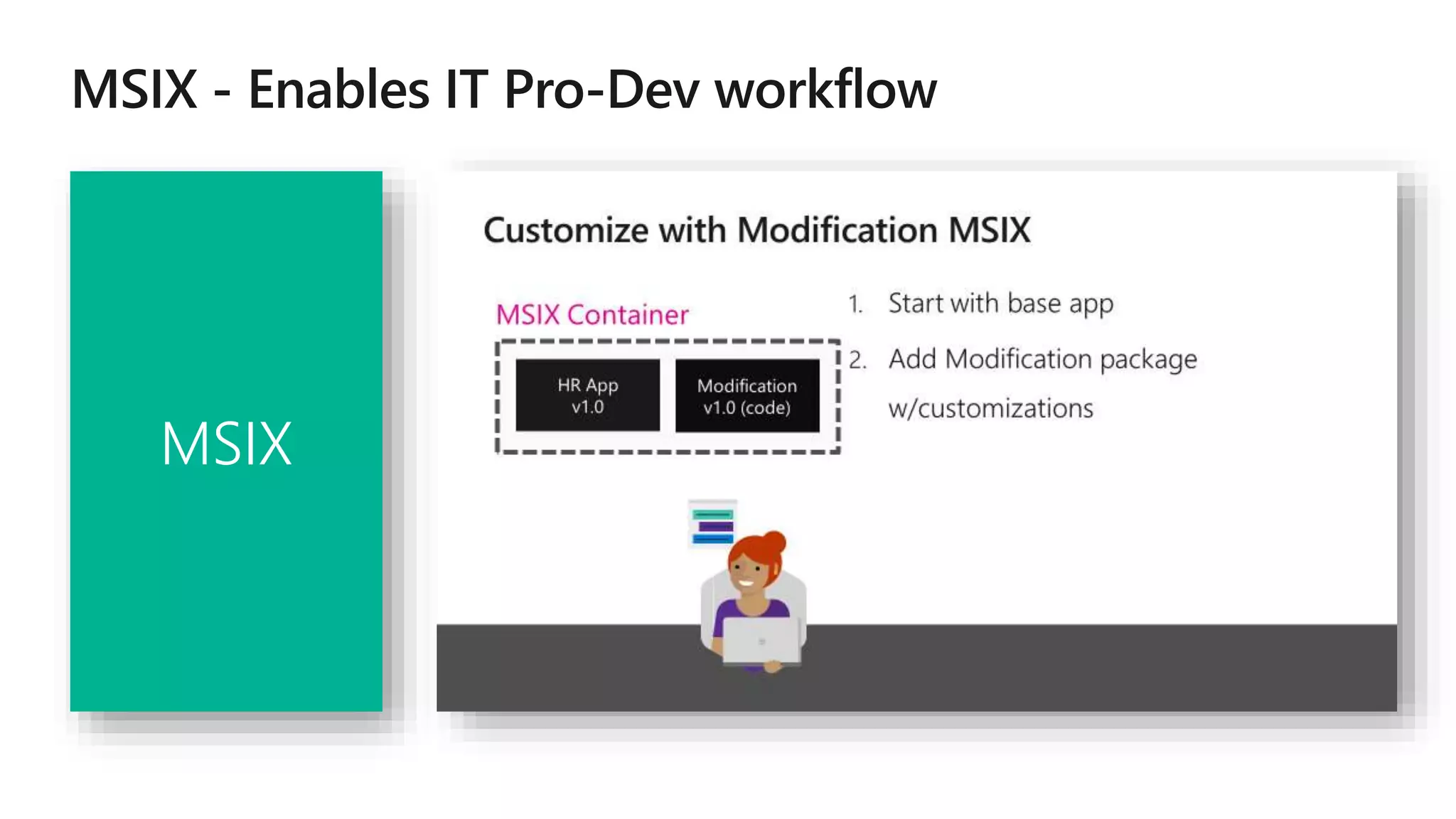 MSIX - Enables IT Pro-Dev workflow

MSIX

Customize with Modification MSIX

MSIX Container

HR App
v1.0

Modification
v1.0 (code)

1. Start with base app
2. Add Modification package w/customizations